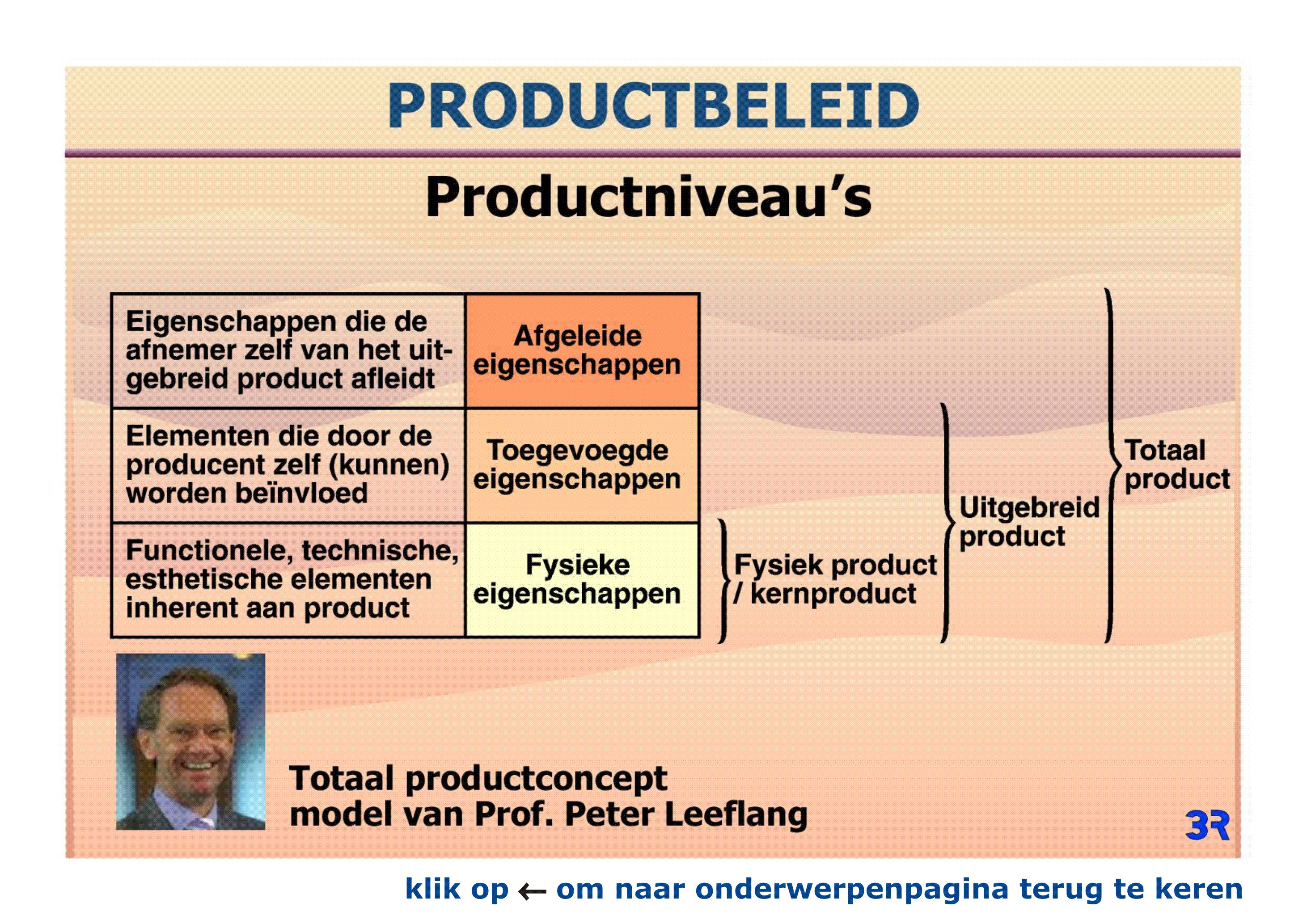 PRODUCTBELEID

Productniveau's

| Eigenschappen die de afnemer zelf van het uitgebreid product afleidt | Afgeleide eigenschappen |
|---|---|
| Elementen die door de producent zelf (kunnen) worden beïnvloed | Toegevoegde eigenschappen |
| Functionele, technische, esthetische elementen inherent aan product | Fysieke eigenschappen |

Fysiek product / kernproduct

Uitgebreid product

Totaal product

Totaal productconcept model van Prof. Peter Leeflang

3R

klik op ← om naar onderwerpenpagina terug te keren